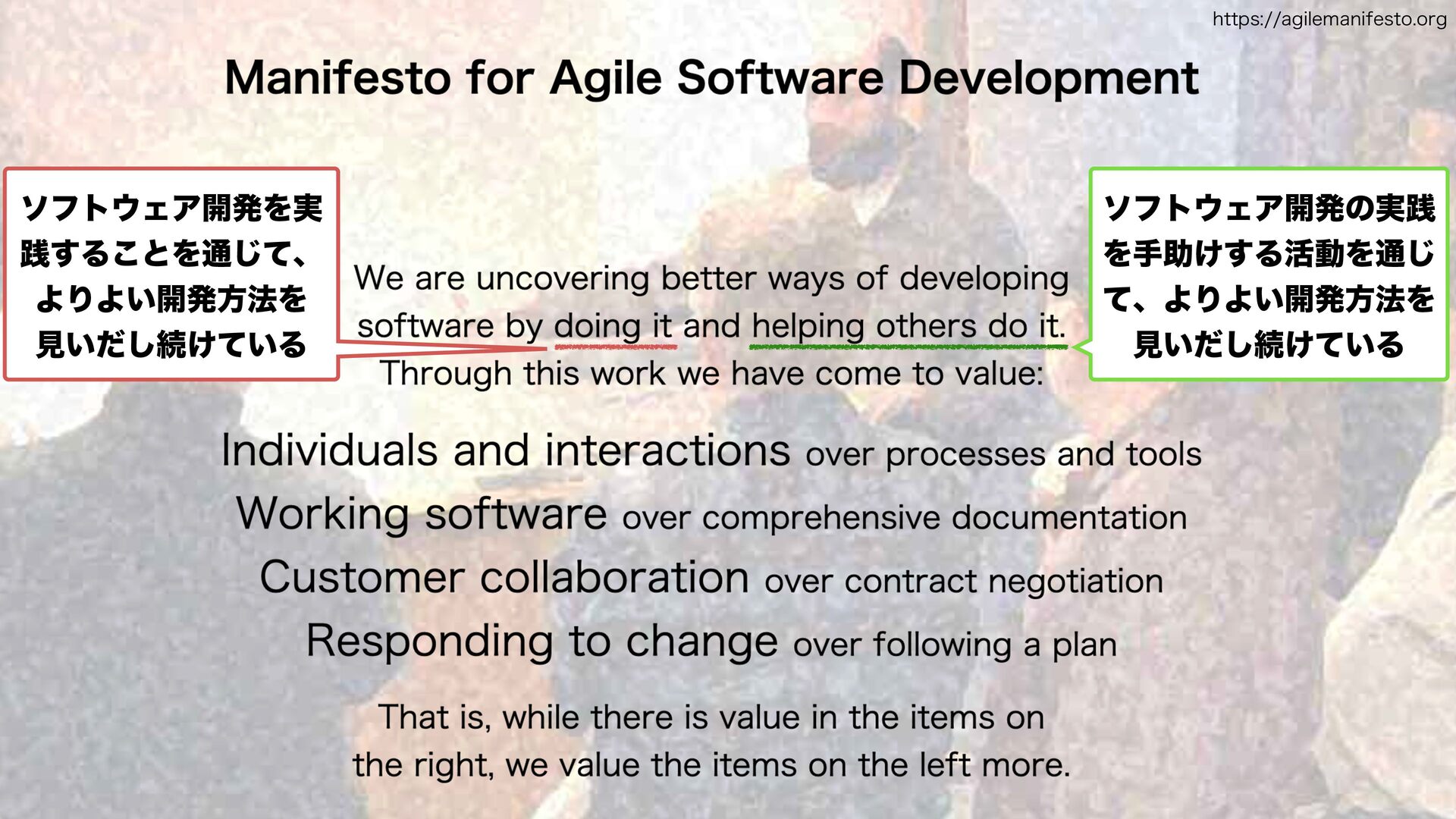 https://agilemanifesto.org

Manifesto for Agile Software Development

ソフトウェア開発を実践することを通じて、よりよい開発方法を見いだし続けている

We are uncovering better ways of developing software by doing it and helping others do it. Through this work we have come to value:

ソフトウェア開発の実践を手助けする活動を通じて、よりよい開発方法を見いだし続けている

Individuals and interactions over processes and tools
Working software over comprehensive documentation
Customer collaboration over contract negotiation
Responding to change over following a plan

That is, while there is value in the items on the right, we value the items on the left more.